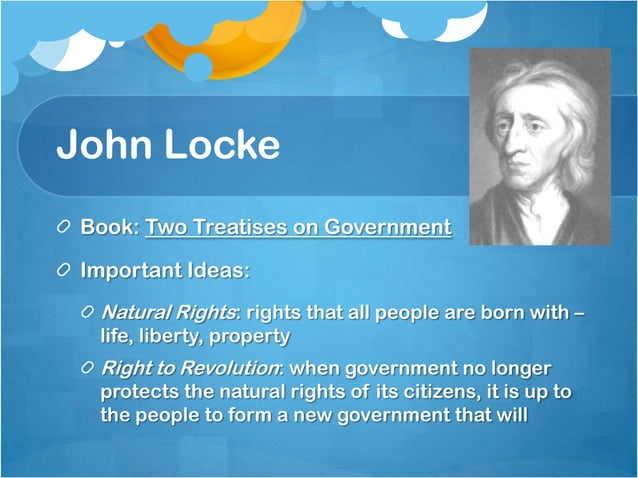 John Locke

Book: Two Treatises on Government

Important Ideas:

Natural Rights: rights that all people are born with – life, liberty, property

Right to Revolution: when government no longer protects the natural rights of its citizens, it is up to the people to form a new government that will